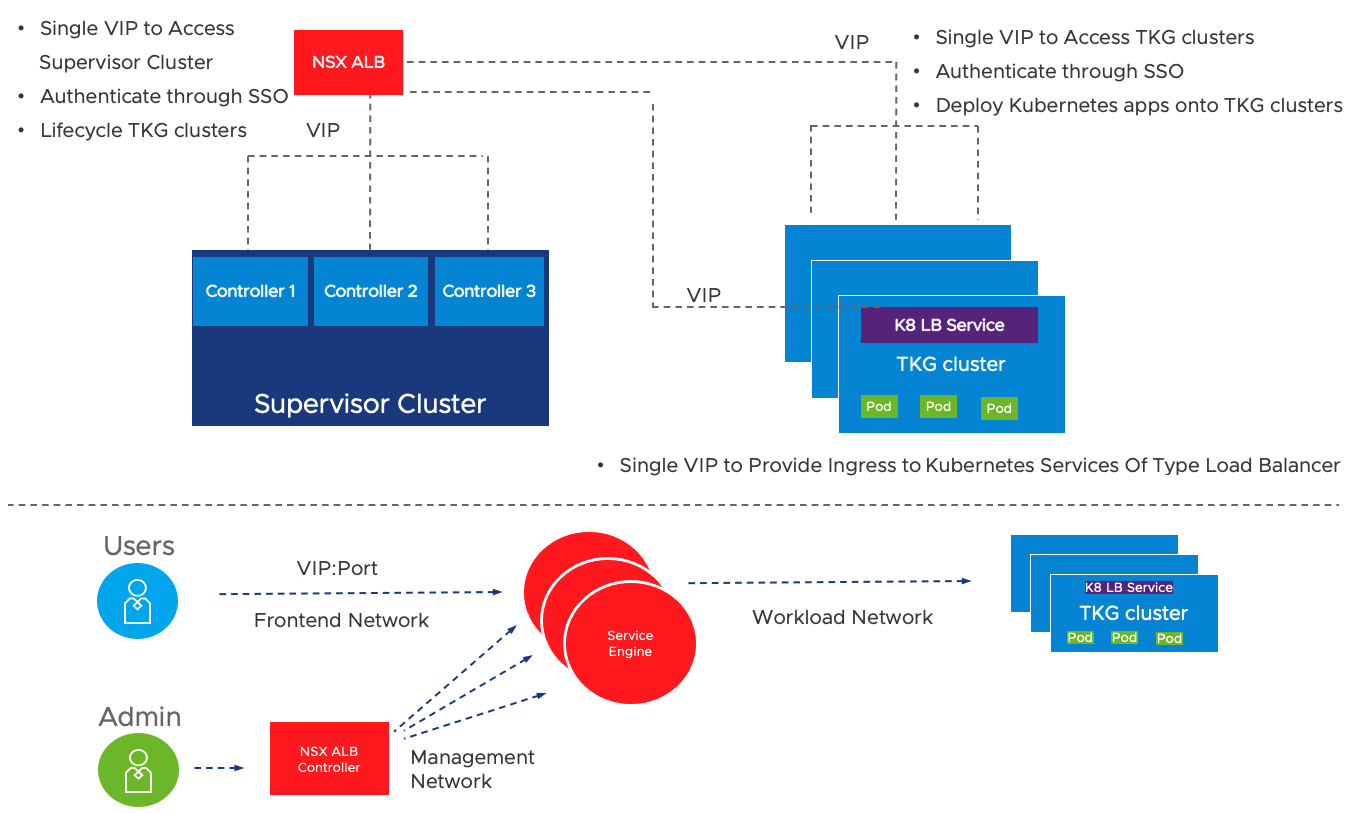 • Single VIP to Access Supervisor Cluster
• Authenticate through SSO
• Lifecycle TKG clusters

NSX ALB

VIP

VIP

• Single VIP to Access TKG clusters
• Authenticate through SSO
• Deploy Kubernetes apps onto TKG clusters

Controller 1
Controller 2
Controller 3

Supervisor Cluster

VIP

K8 LB Service
TKG cluster
Pod
Pod
Pod

• Single VIP to Provide Ingress to Kubernetes Services Of Type Load Balancer

Users

VIP:Port

Frontend Network

Service Engine

Workload Network

K8 LB Service
TKG cluster
Pod
Pod
Pod

Admin

NSX ALB Controller

Management Network